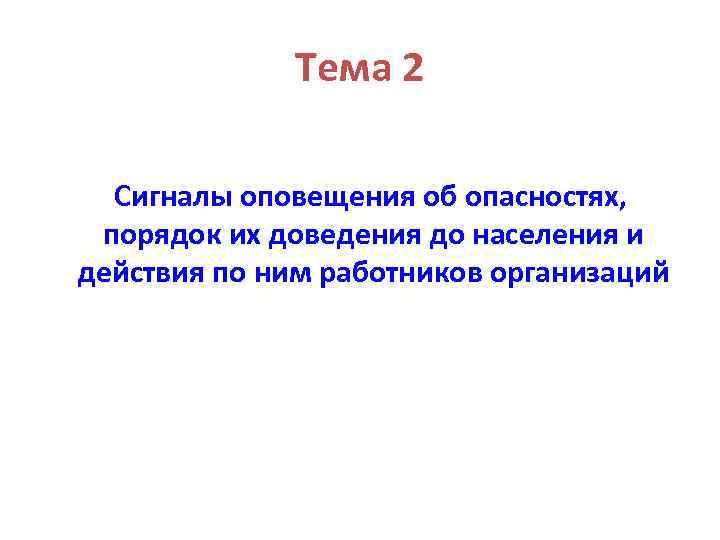 Тема 2

Сигналы оповещения об опасностях, порядок их доведения до населения и действия по ним работников организаций